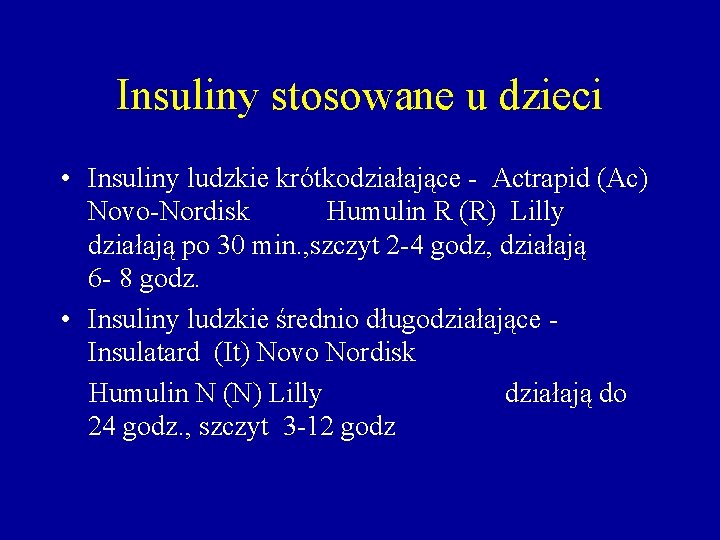 Insuliny stosowane u dzieci

• Insuliny ludzkie krótkodziałające - Actrapid (Ac) Novo-Nordisk Humulin R (R) Lilly działają po 30 min.,szczyt 2-4 godz, działają 6- 8 godz.

• Insuliny ludzkie średnio długodziałające - Insulatard (It) Novo Nordisk

Humulin N (N) Lilly działają do 24 godz., szczyt 3-12 godz